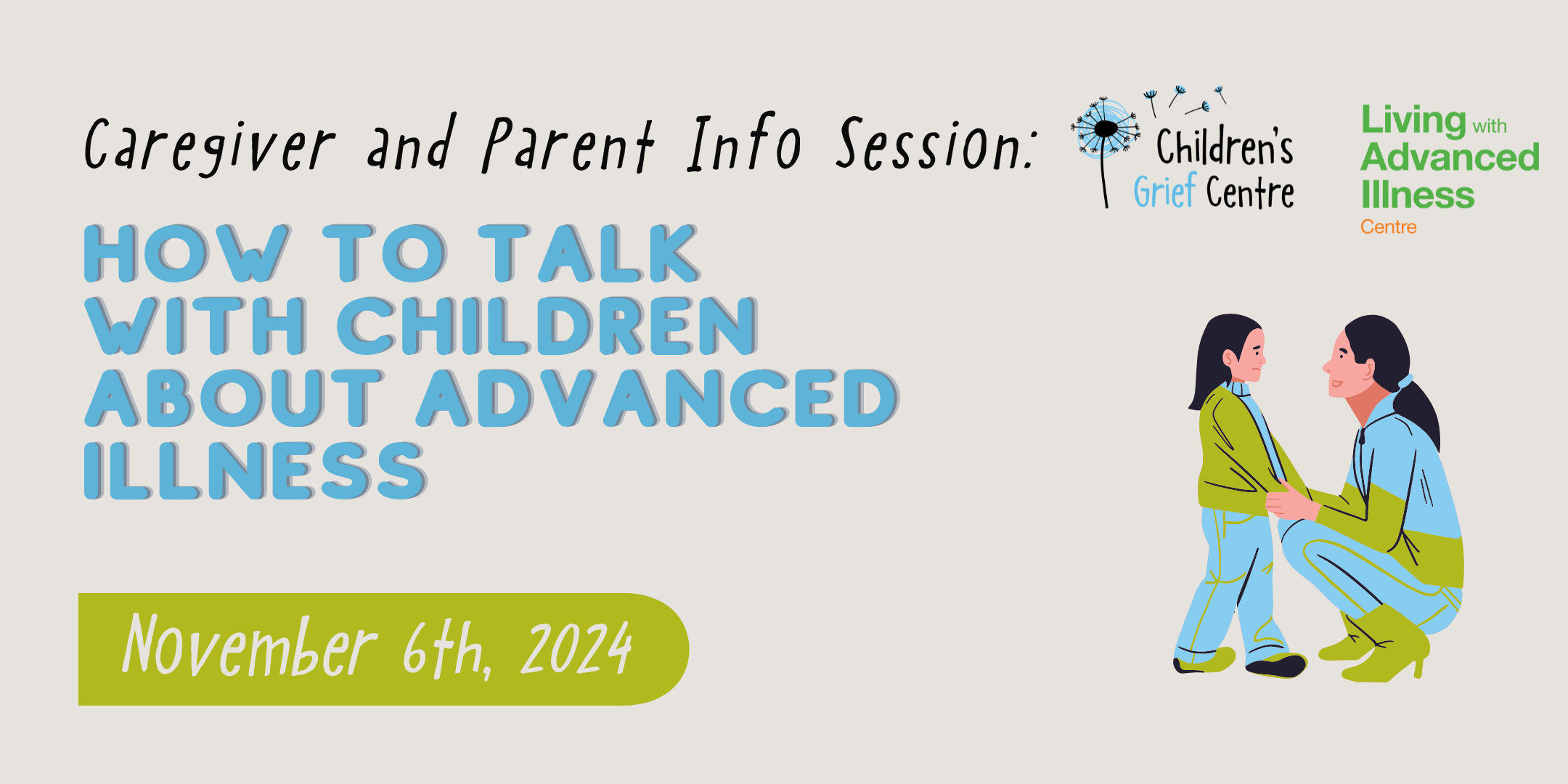 Caregiver and Parent Info Session:

Children's Grief Centre

Living with Advanced Illness Centre

HOW TO TALK WITH CHILDREN ABOUT ADVANCED ILLNESS

November 6th, 2024